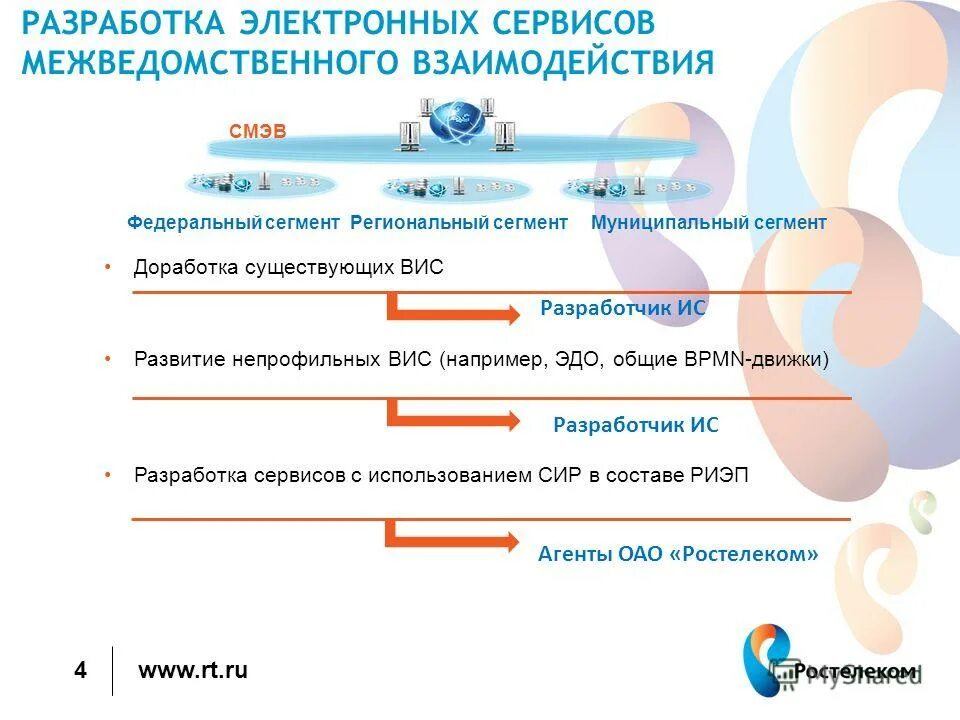 РАЗРАБОТКА ЭЛЕКТРОННЫХ СЕРВИСОВ МЕЖВЕДОМСТВЕННОГО ВЗАИМОДЕЙСТВИЯ

СМЭВ

Федеральный сегмент Региональный сегмент Муниципальный сегмент

• Доработка существующих ВИС

Разработчик ИС

• Развитие непрофильных ВИС (например, ЭДО, общие BPMN-движки)

Разработчик ИС

• Разработка сервисов с использованием СИР в составе РИЭП

Агенты ОАО «Ростелеком»

4 www.rt.ru

Ростелеком

MyShared